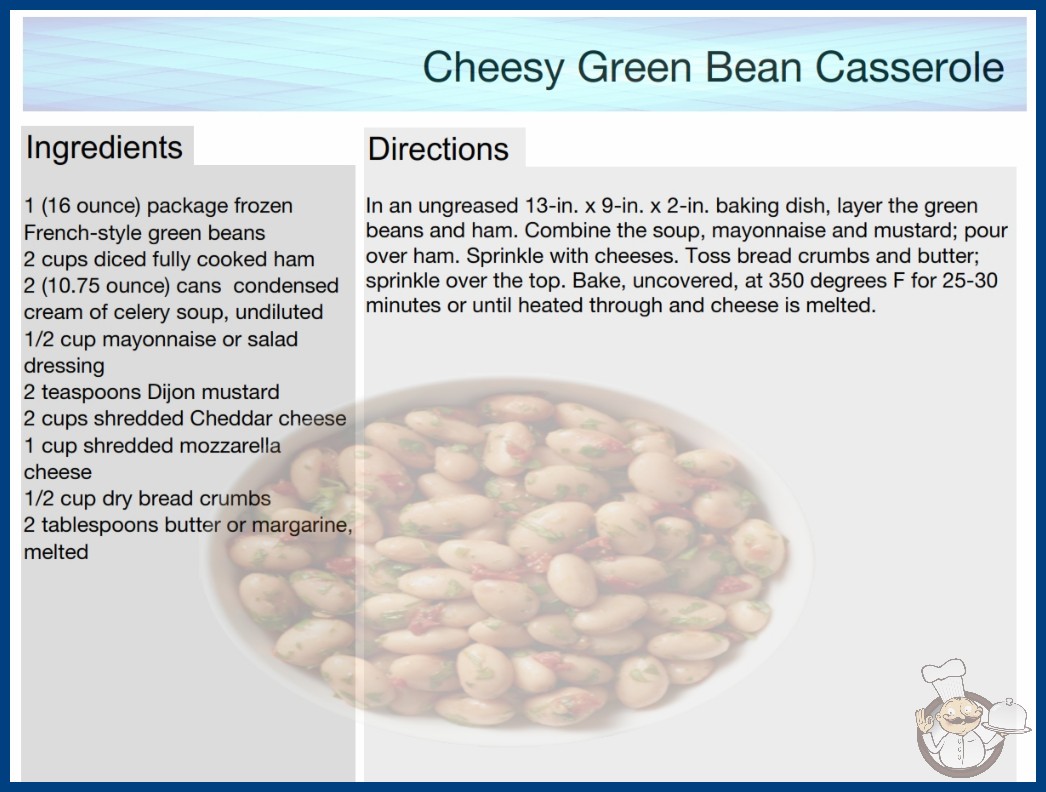 Cheesy Green Bean Casserole

Ingredients

1 (16 ounce) package frozen French-style green beans
2 cups diced fully cooked ham
2 (10.75 ounce) cans condensed cream of celery soup, undiluted
1/2 cup mayonnaise or salad dressing
2 teaspoons Dijon mustard
2 cups shredded Cheddar cheese
1 cup shredded mozzarella cheese
1/2 cup dry bread crumbs
2 tablespoons butter or margarine, melted

Directions

In an ungreased 13-in. x 9-in. x 2-in. baking dish, layer the green beans and ham. Combine the soup, mayonnaise and mustard; pour over ham. Sprinkle with cheeses. Toss bread crumbs and butter; sprinkle over the top. Bake, uncovered, at 350 degrees F for 25-30 minutes or until heated through and cheese is melted.